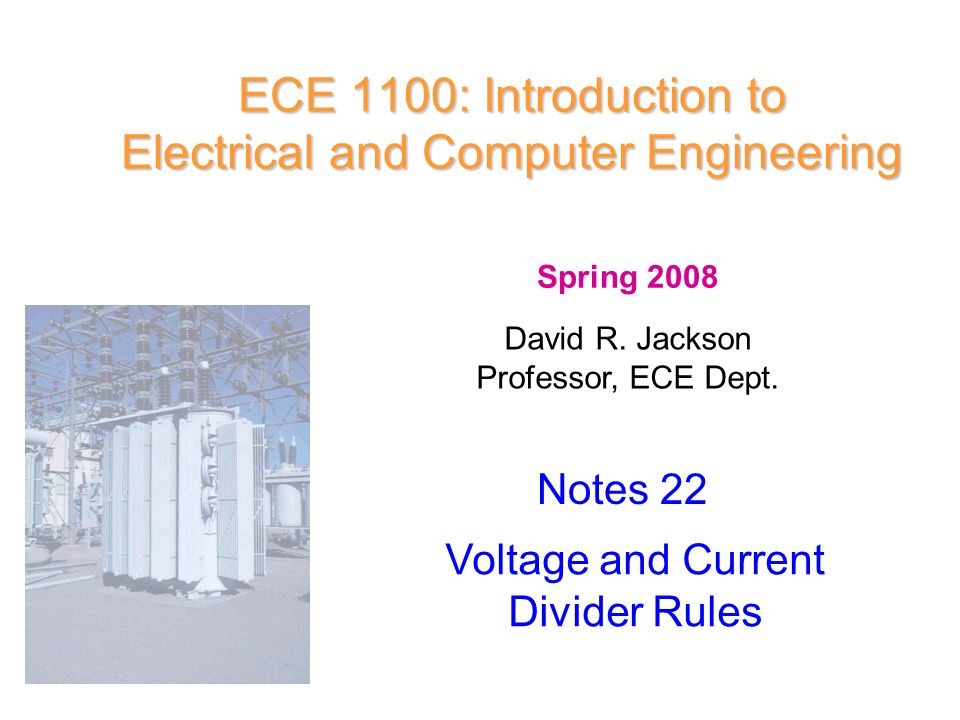 ECE 1100: Introduction to Electrical and Computer Engineering

Spring 2008

David R. Jackson
Professor, ECE Dept.

Notes 22

Voltage and Current Divider Rules